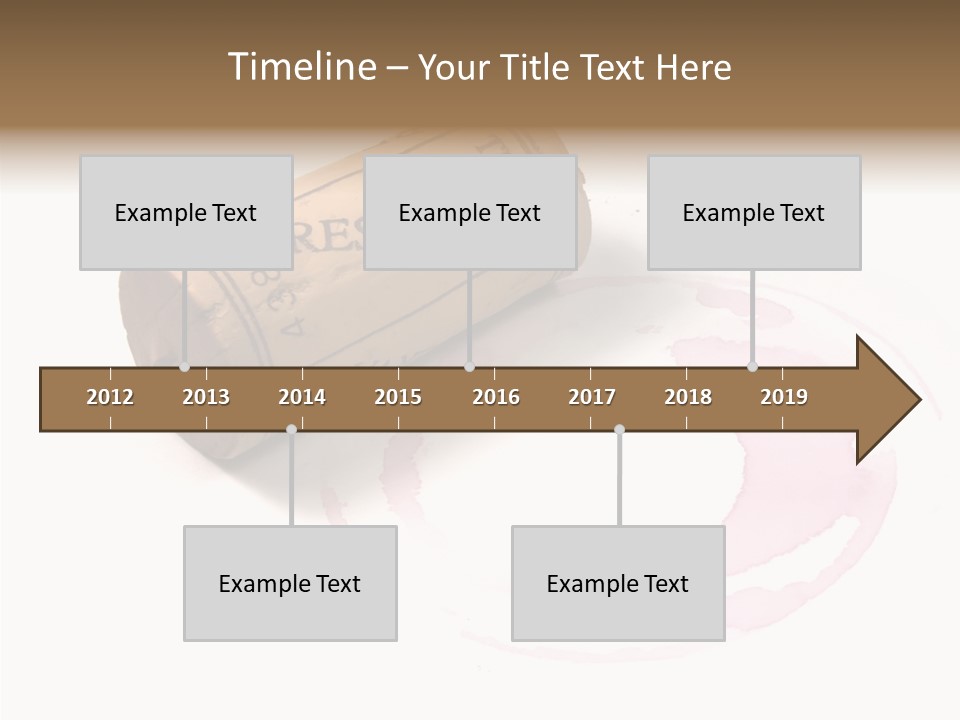 Timeline – Your Title Text Here

Example Text

Example Text

Example Text

2012 2013 2014 2015 2016 2017 2018 2019

Example Text

Example Text